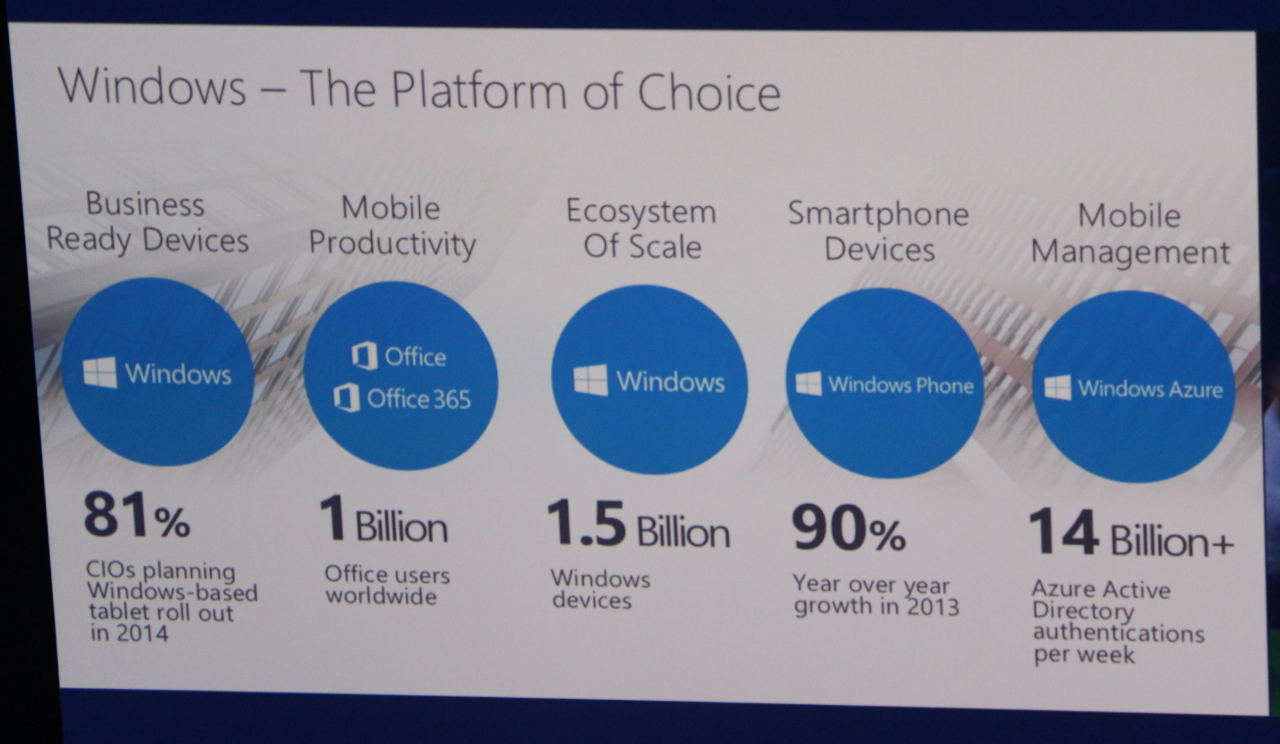 Windows – The Platform of Choice

Business Ready Devices

Windows

81%

CIOs planning Windows-based tablet roll out in 2014

Mobile Productivity

Office

Office 365

1 Billion

Office users worldwide

Ecosystem Of Scale

Windows

1.5 Billion

Windows devices

Smartphone Devices

Windows Phone

90%

Year over year growth in 2013

Mobile Management

Windows Azure

14 Billion+

Azure Active Directory authentications per week